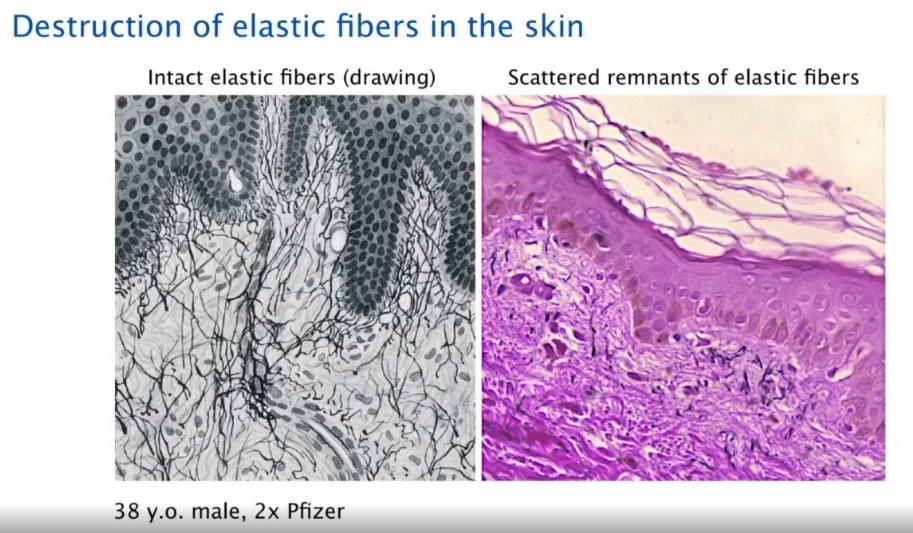 Destruction of elastic fibers in the skin

Intact elastic fibers (drawing)

Scattered remnants of elastic fibers

38 y.o. male, 2x Pfizer